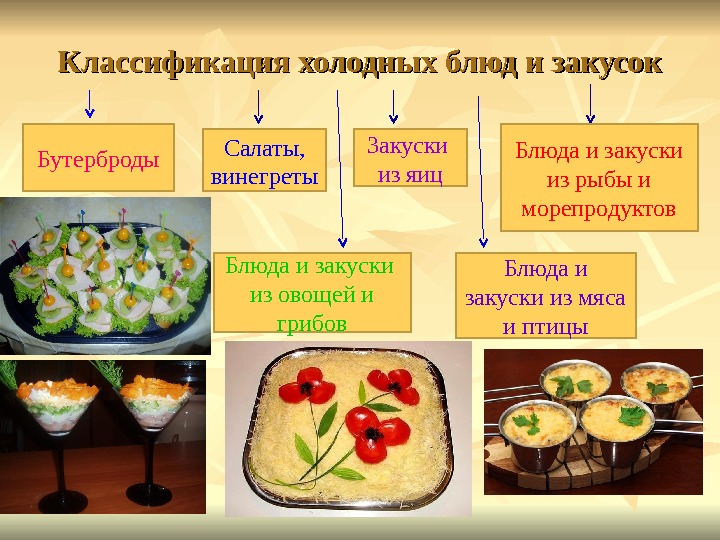 Классификация холодных блюд и закусок

Бутерброды

Салаты, винегреты

Закуски из яиц

Блюда и закуски из рыбы и морепродуктов

Блюда и закуски из овощей и грибов

Блюда и закуски из мяса и птицы